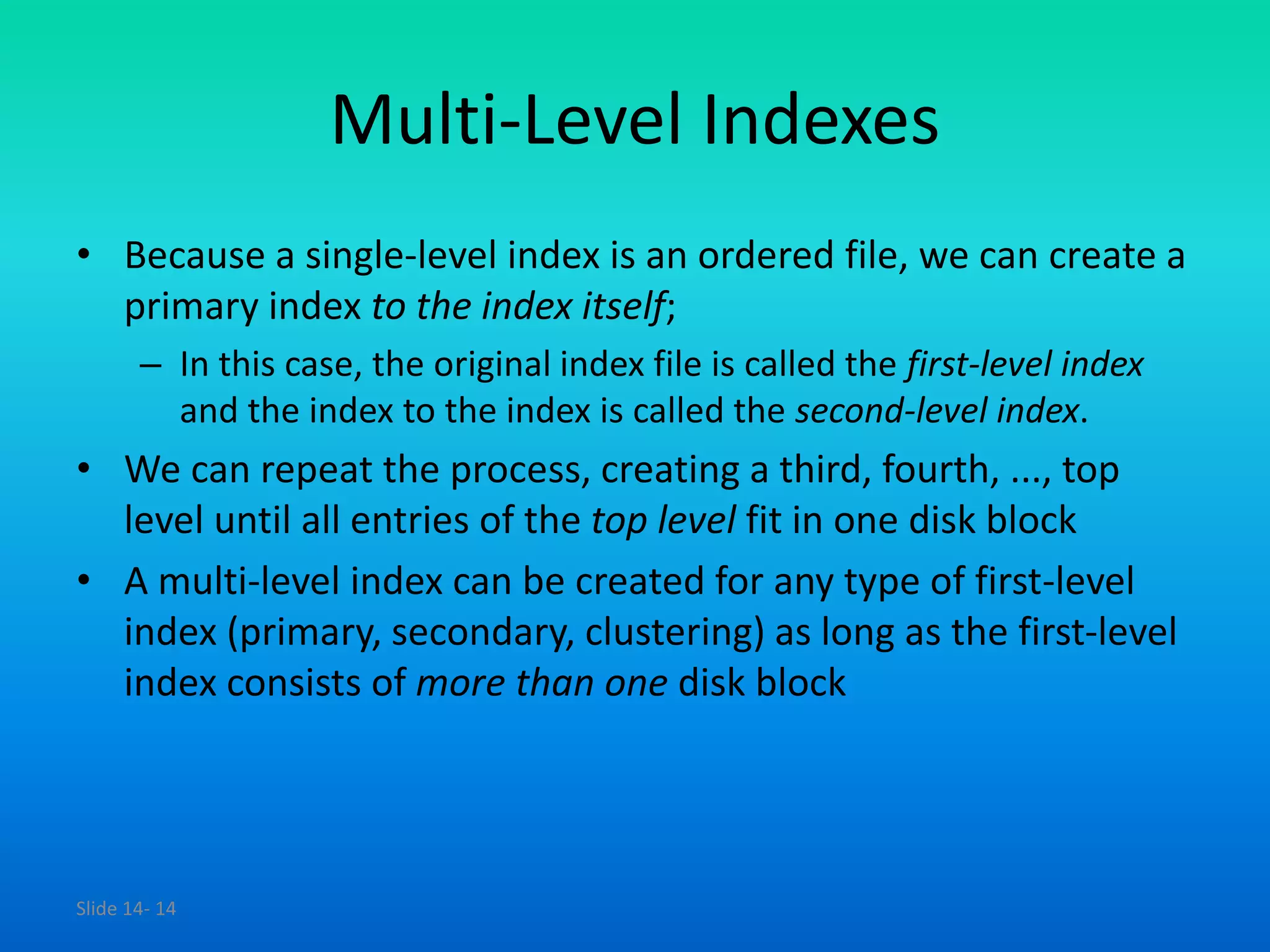 Multi-Level Indexes

• Because a single-level index is an ordered file, we can create a primary index to the index itself;
  – In this case, the original index file is called the first-level index and the index to the index is called the second-level index.
• We can repeat the process, creating a third, fourth, ..., top level until all entries of the top level fit in one disk block
• A multi-level index can be created for any type of first-level index (primary, secondary, clustering) as long as the first-level index consists of more than one disk block

Slide 14- 14